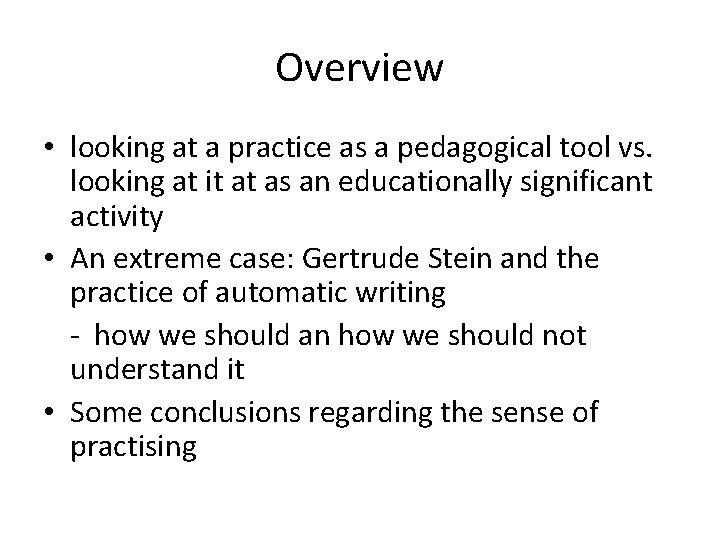 Overview

• looking at a practice as a pedagogical tool vs. looking at it at as an educationally significant activity
• An extreme case: Gertrude Stein and the practice of automatic writing

- how we should an how we should not understand it
• Some conclusions regarding the sense of practising